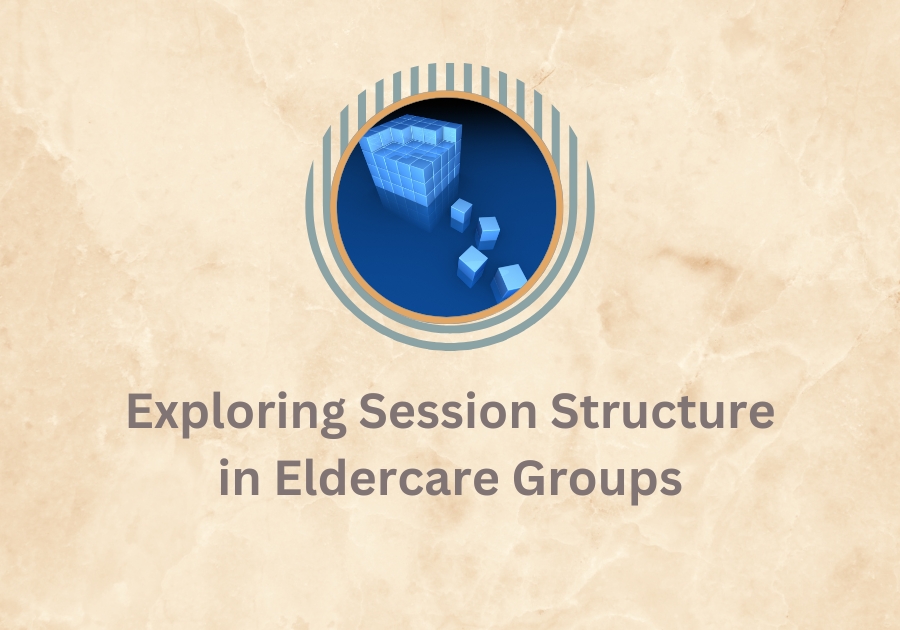 Exploring Session Structure in Eldercare Groups